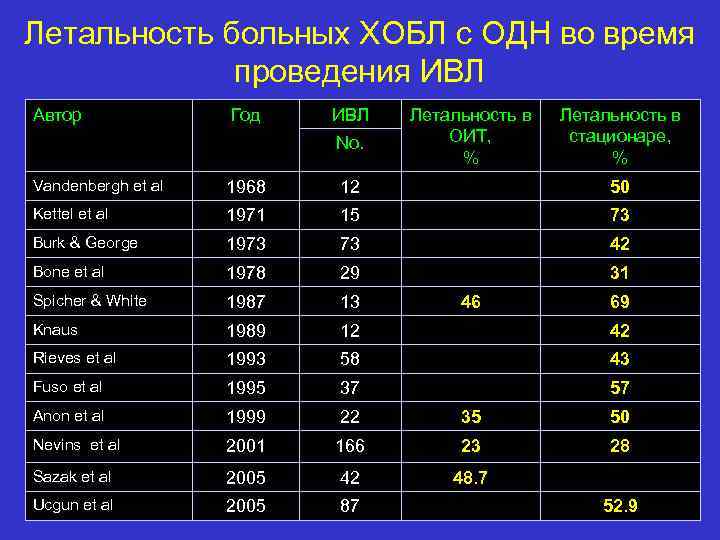 Летальность больных ХОБЛ с ОДН во время проведения ИВЛ

| Автор | Год | ИВЛ No. | Летальность в ОИТ, % | Летальность в стационаре, % |
|---|---|---|---|---|
| Vandenbergh et al | 1968 | 12 | | 50 |
| Kettel et al | 1971 | 15 | | 73 |
| Burk & George | 1973 | 73 | | 42 |
| Bone et al | 1978 | 29 | | 31 |
| Spicher & White | 1987 | 13 | 46 | 69 |
| Knaus | 1989 | 12 | | 42 |
| Rieves et al | 1993 | 58 | | 43 |
| Fuso et al | 1995 | 37 | | 57 |
| Anon et al | 1999 | 22 | 35 | 50 |
| Nevins et al | 2001 | 166 | 23 | 28 |
| Sazak et al | 2005 | 42 | 48.7 | |
| Ucgun et al | 2005 | 87 | | 52.9 |